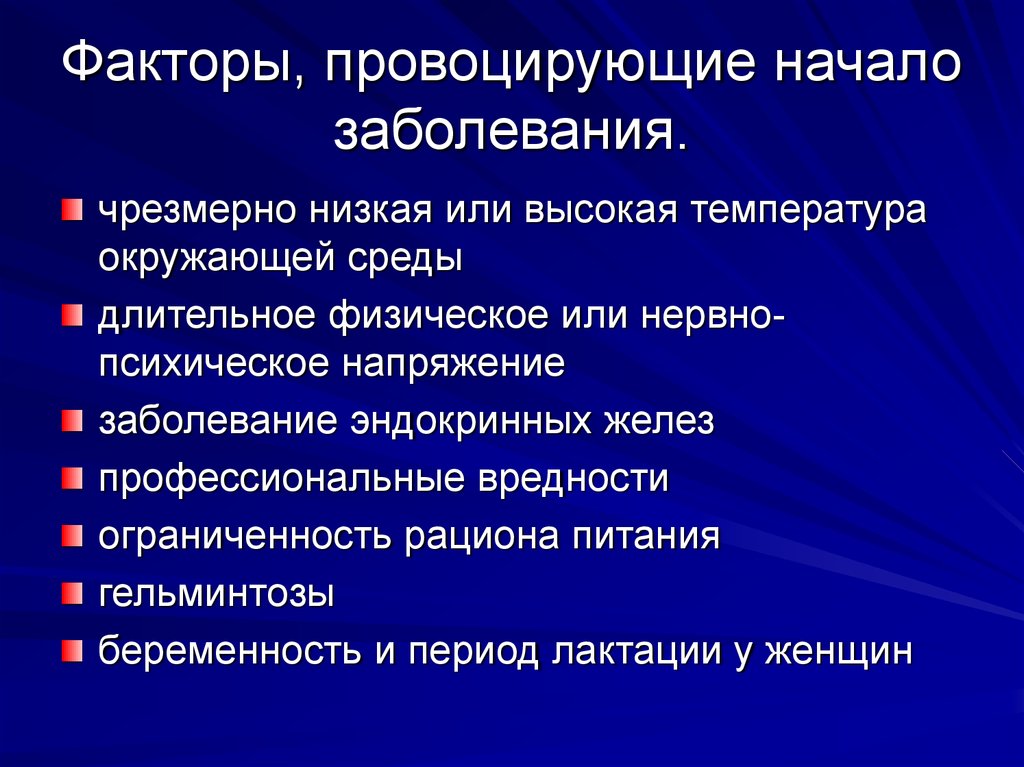 Факторы, провоцирующие начало заболевания.

- чрезмерно низкая или высокая температура окружающей среды
- длительное физическое или нервно-психическое напряжение
- заболевание эндокринных желез
- профессиональные вредности
- ограниченность рациона питания
- гельминтозы
- беременность и период лактации у женщин